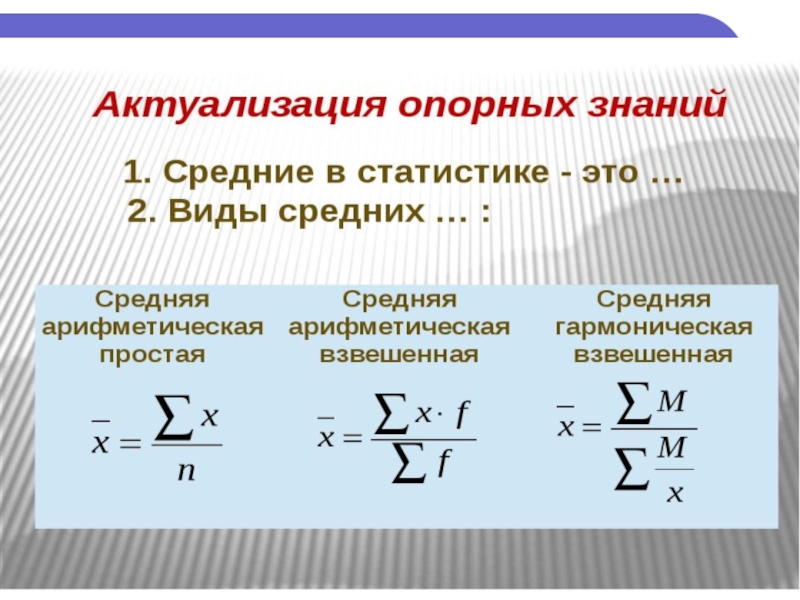 Актуализация опорных знаний

1. Средние в статистике - это …
2. Виды средних … :

Средняя арифметическая простая

$\bar{x} = \frac{\sum x}{n}$

Средняя арифметическая взвешенная

$\bar{x} = \frac{\sum x \cdot f}{\sum f}$

Средняя гармоническая взвешенная

$\bar{x} = \frac{\sum M}{\sum \frac{M}{x}}$